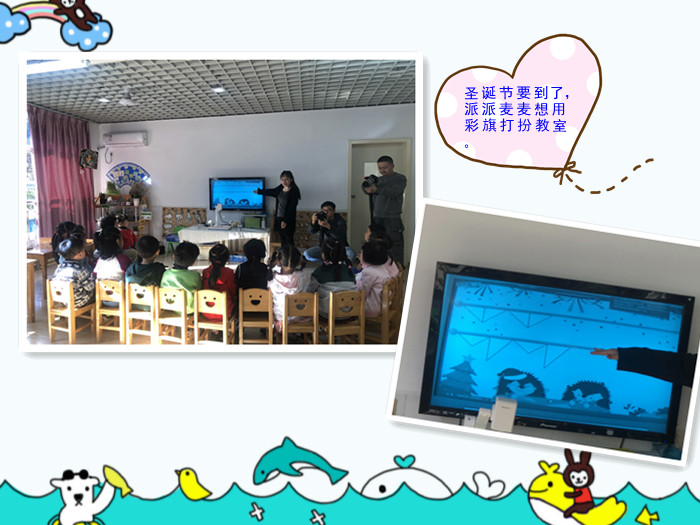 圣诞节要到了，派派麦麦想用彩旗打扮教室。